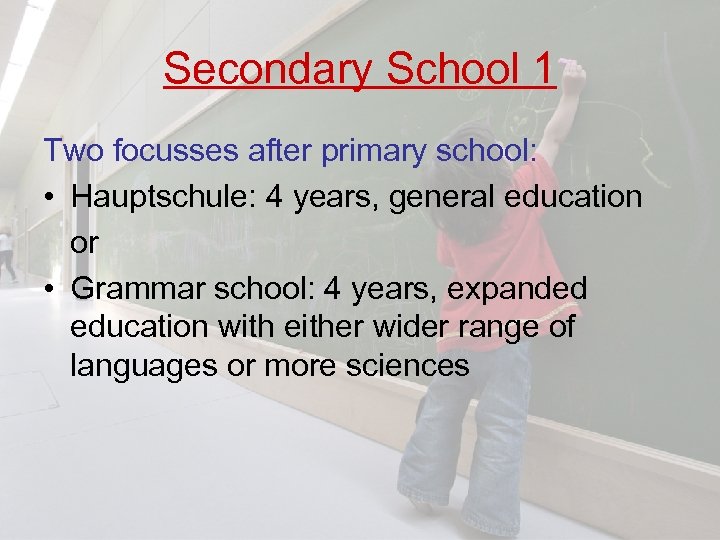 Secondary School 1

Two focusses after primary school:

• Hauptschule: 4 years, general education or
• Grammar school: 4 years, expanded education with either wider range of languages or more sciences